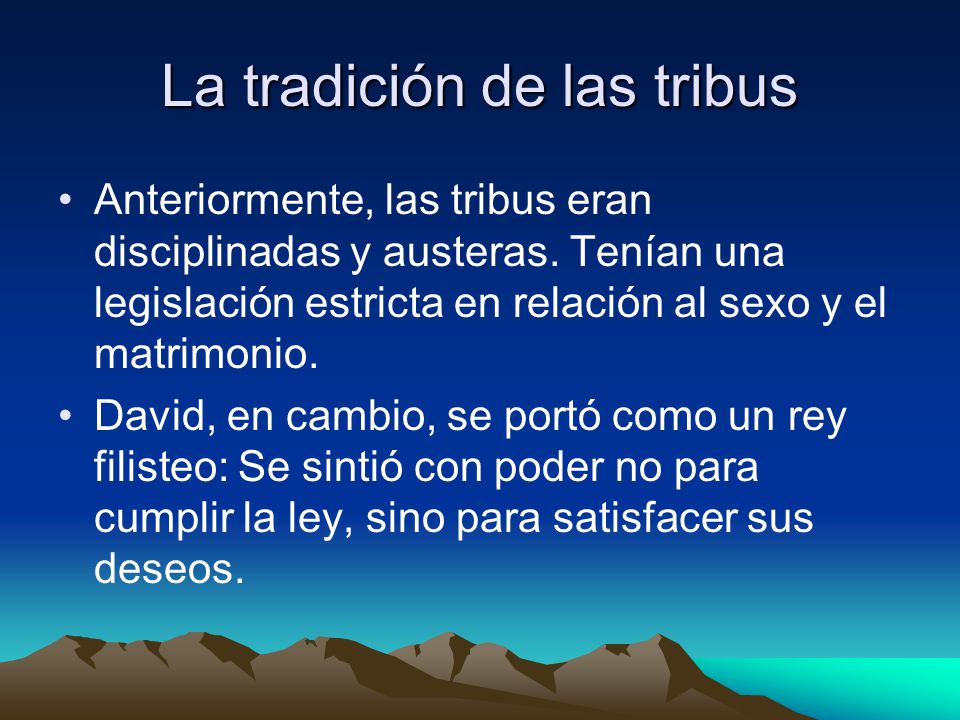 La tradición de las tribus

• Anteriormente, las tribus eran disciplinadas y austeras. Tenían una legislación estricta en relación al sexo y el matrimonio.

• David, en cambio, se portó como un rey filisteo: Se sintió con poder no para cumplir la ley, sino para satisfacer sus deseos.